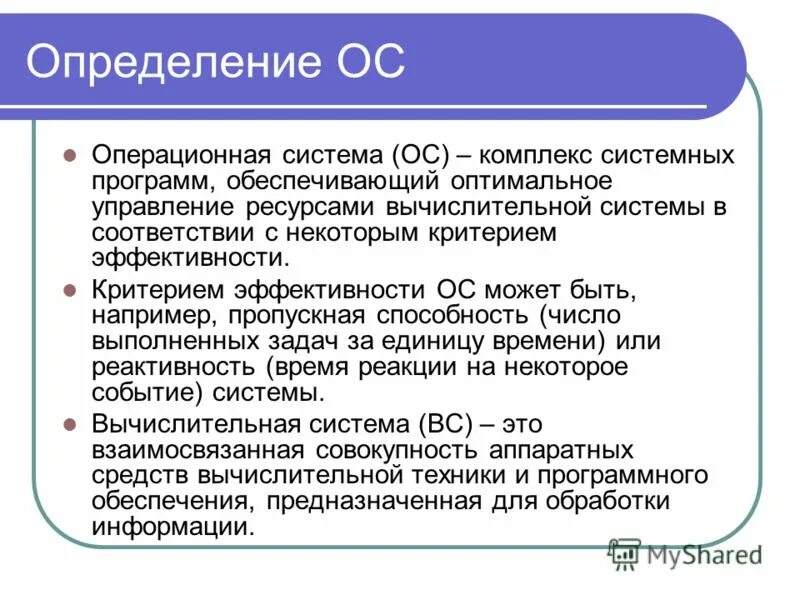 Определение ОС

Операционная система (ОС) – комплекс системных программ, обеспечивающий оптимальное управление ресурсами вычислительной системы в соответствии с некоторым критерием эффективности.

Критерием эффективности ОС может быть, например, пропускная способность (число выполненных задач за единицу времени) или реактивность (время реакции на некоторое событие) системы.

Вычислительная система (ВС) – это взаимосвязанная совокупность аппаратных средств вычислительной техники и программного обеспечения, предназначенная для обработки информации.

MyShared